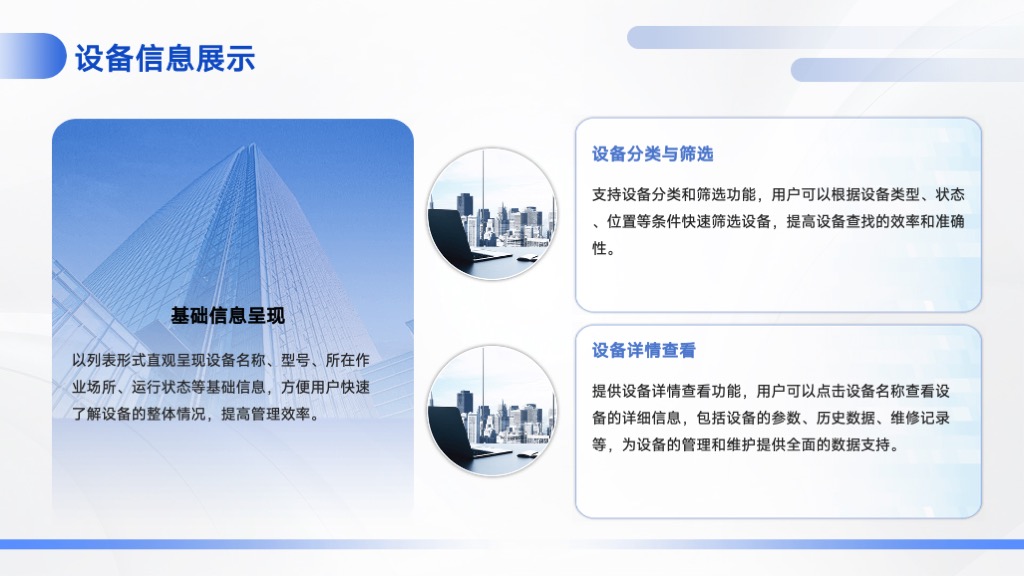 设备信息展示

基础信息呈现

以列表形式直观呈现设备名称、型号、所在作业场所、运行状态等基础信息，方便用户快速了解设备的整体情况，提高管理效率。

设备分类与筛选

支持设备分类和筛选功能，用户可以根据设备类型、状态、位置等条件快速筛选设备，提高设备查找的效率和准确性。

设备详情查看

提供设备详情查看功能，用户可以点击设备名称查看设备的详细信息，包括设备的参数、历史数据、维修记录等，为设备的管理和维护提供全面的数据支持。